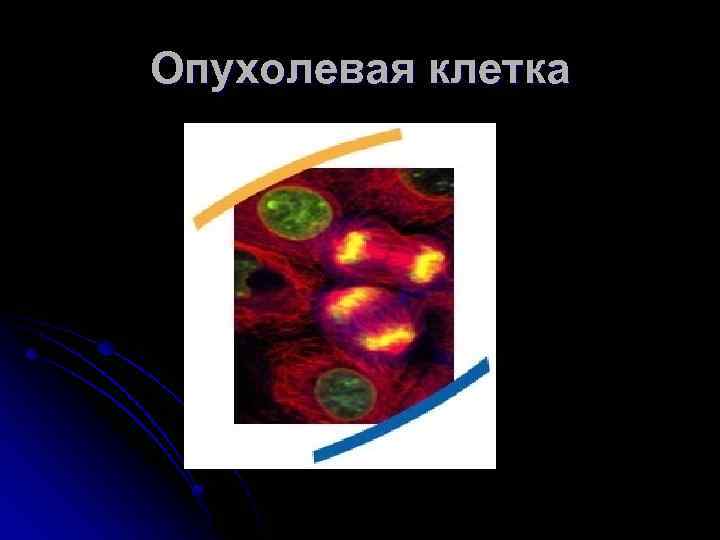 Опухолевая клетка